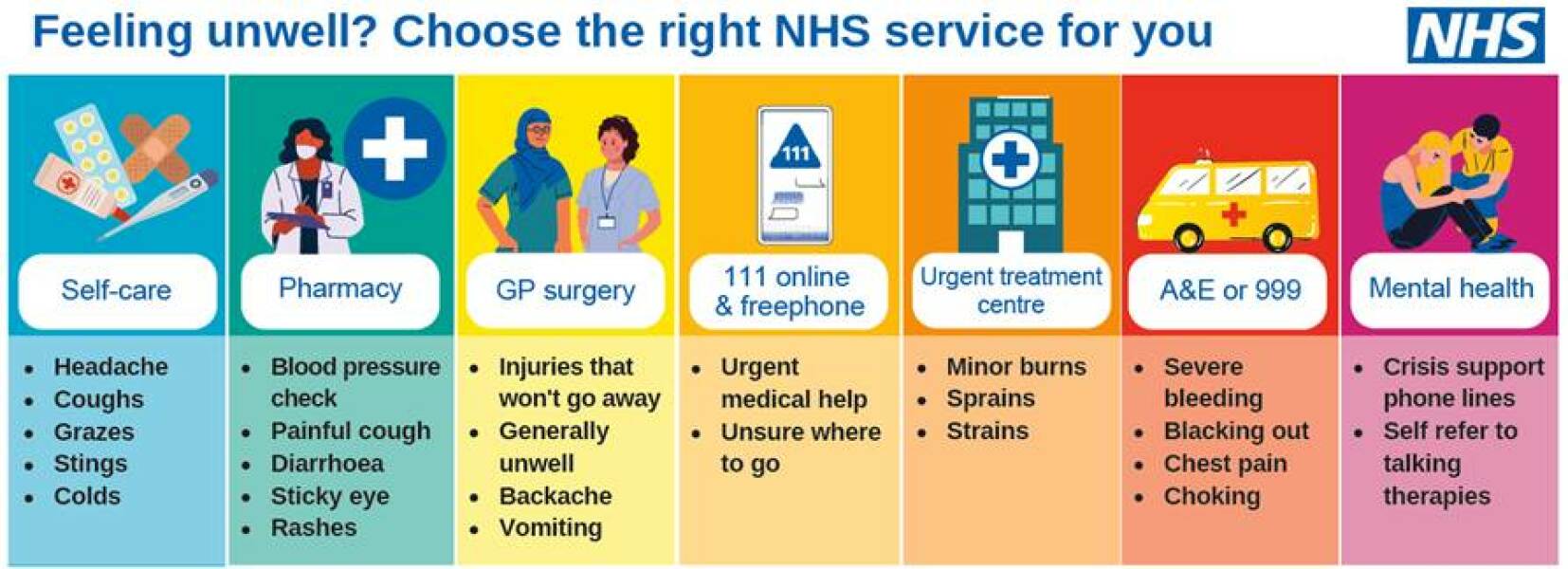 Feeling unwell? Choose the right NHS service for you

NHS

Self-care
- Headache
- Coughs
- Grazes
- Stings
- Colds

Pharmacy
- Blood pressure check
- Painful cough
- Diarrhoea
- Sticky eye
- Rashes

GP surgery
- Injuries that won't go away
- Generally unwell
- Backache
- Vomiting

111

111 online & freephone
- Urgent medical help
- Unsure where to go

Urgent treatment centre
- Minor burns
- Sprains
- Strains

A&E or 999
- Severe bleeding
- Blacking out
- Chest pain
- Choking

Mental health
- Crisis support phone lines
- Self refer to talking therapies